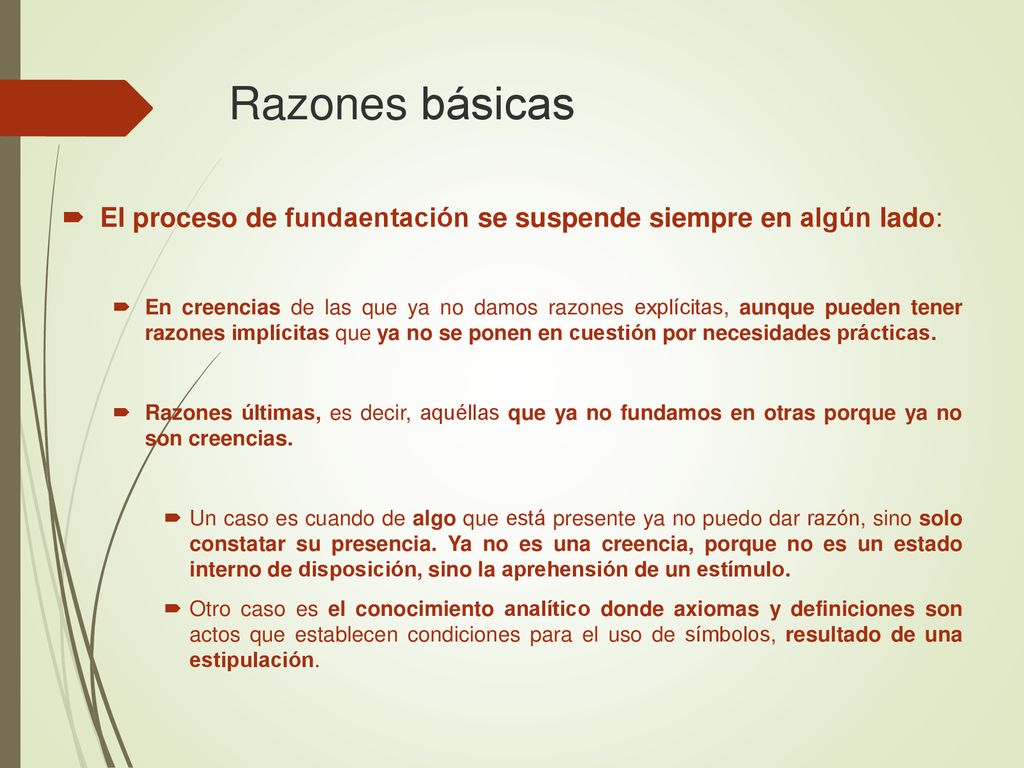 Razones básicas

El proceso de fundaentación se suspende siempre en algún lado:

En creencias de las que ya no damos razones explícitas, aunque pueden tener razones implícitas que ya no se ponen en cuestión por necesidades prácticas.

Razones últimas, es decir, aquéllas que ya no fundamos en otras porque ya no son creencias.

Un caso es cuando de algo que está presente ya no puedo dar razón, sino solo constatar su presencia. Ya no es una creencia, porque no es un estado interno de disposición, sino la aprehensión de un estímulo.

Otro caso es el conocimiento analítico donde axiomas y definiciones son actos que establecen condiciones para el uso de símbolos, resultado de una estipulación.